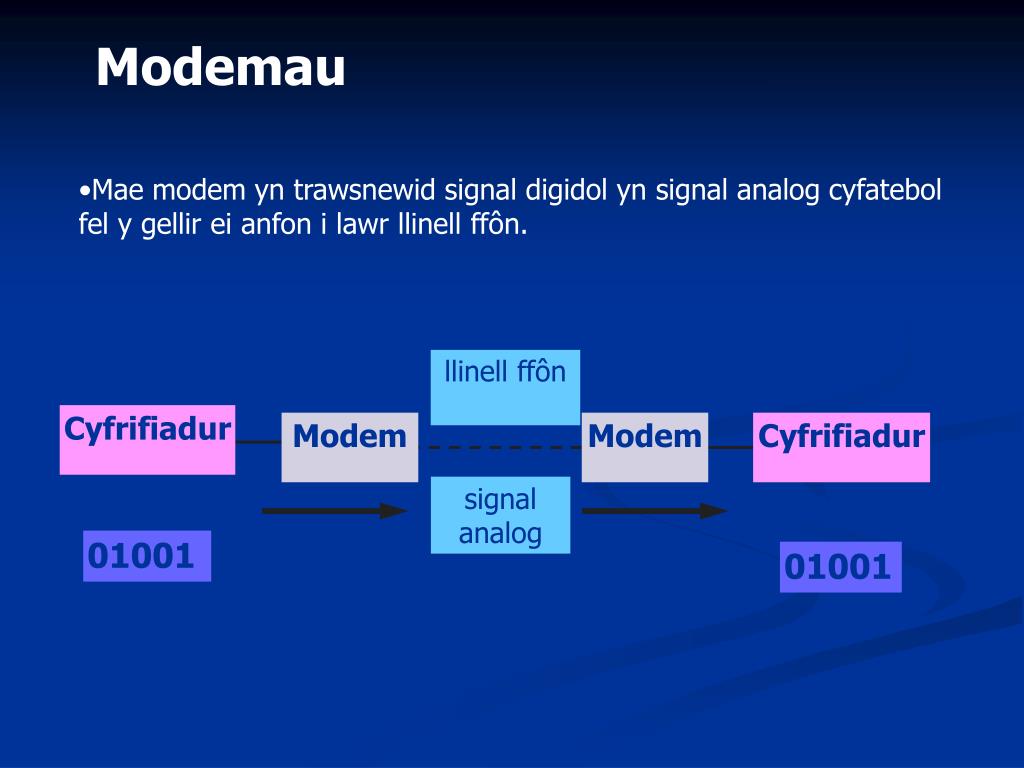 Modemau

•Mae modem yn trawsnewid signal digidol yn signal analog cyfatebol fel y gellir ei anfon i lawr llinell ffôn.

llinell ffôn

Cyfrifiadur

Modem

Modem

Cyfrifiadur

signal analog

01001

01001